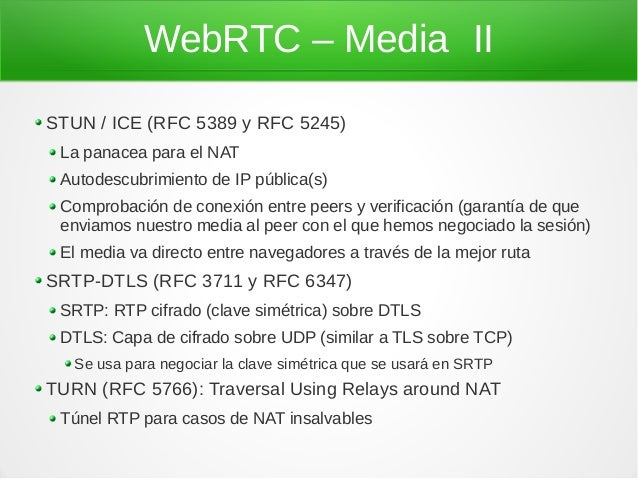 WebRTC – Media II

STUN / ICE (RFC 5389 y RFC 5245)

La panacea para el NAT

Autodescubrimiento de IP pública(s)

Comprobación de conexión entre peers y verificación (garantía de que enviamos nuestro media al peer con el que hemos negociado la sesión)

El media va directo entre navegadores a través de la mejor ruta

SRTP-DTLS (RFC 3711 y RFC 6347)

SRTP: RTP cifrado (clave simétrica) sobre DTLS

DTLS: Capa de cifrado sobre UDP (similar a TLS sobre TCP)

Se usa para negociar la clave simétrica que se usará en SRTP

TURN (RFC 5766): Traversal Using Relays around NAT

Túnel RTP para casos de NAT insalvables